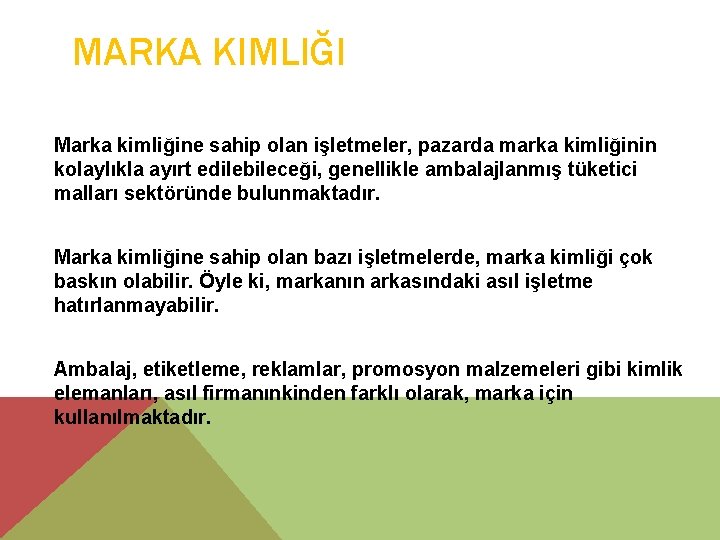 MARKA KIMLIĞI

Marka kimliğine sahip olan işletmeler, pazarda marka kimliğinin kolaylıkla ayırt edilebileceği, genellikle ambalajlanmış tüketici malları sektöründe bulunmaktadır.

Marka kimliğine sahip olan bazı işletmelerde, marka kimliği çok baskın olabilir. Öyle ki, markanın arkasındaki asıl işletme hatırlanmayabilir.

Ambalaj, etiketleme, reklamlar, promosyon malzemeleri gibi kimlik elemanları, asıl firmanınkinden farklı olarak, marka için kullanılmaktadır.